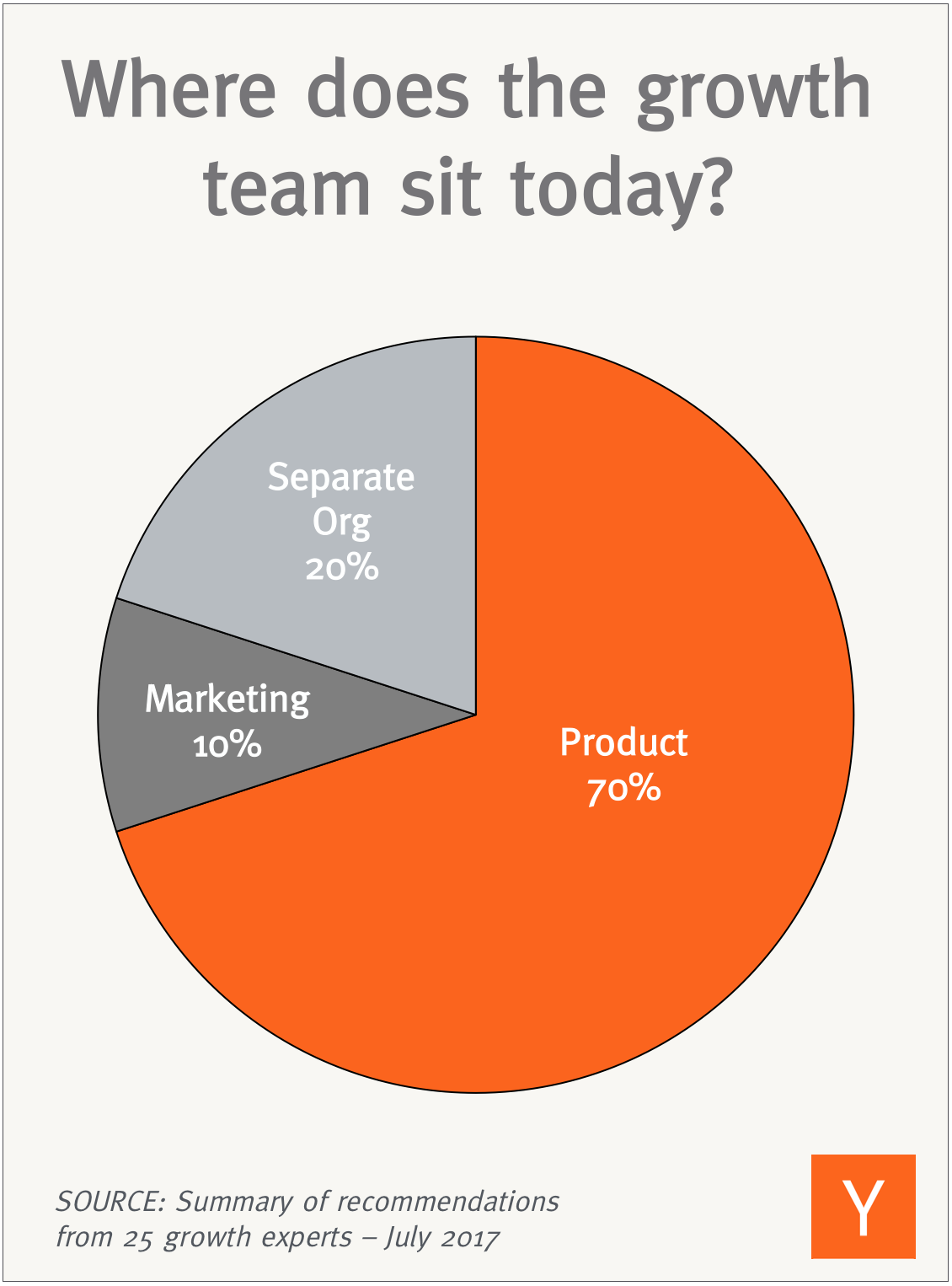 Where does the growth team sit today?

Separate Org 20%

Marketing 10%

Product 70%

SOURCE: Summary of recommendations from 25 growth experts – July 2017

Y